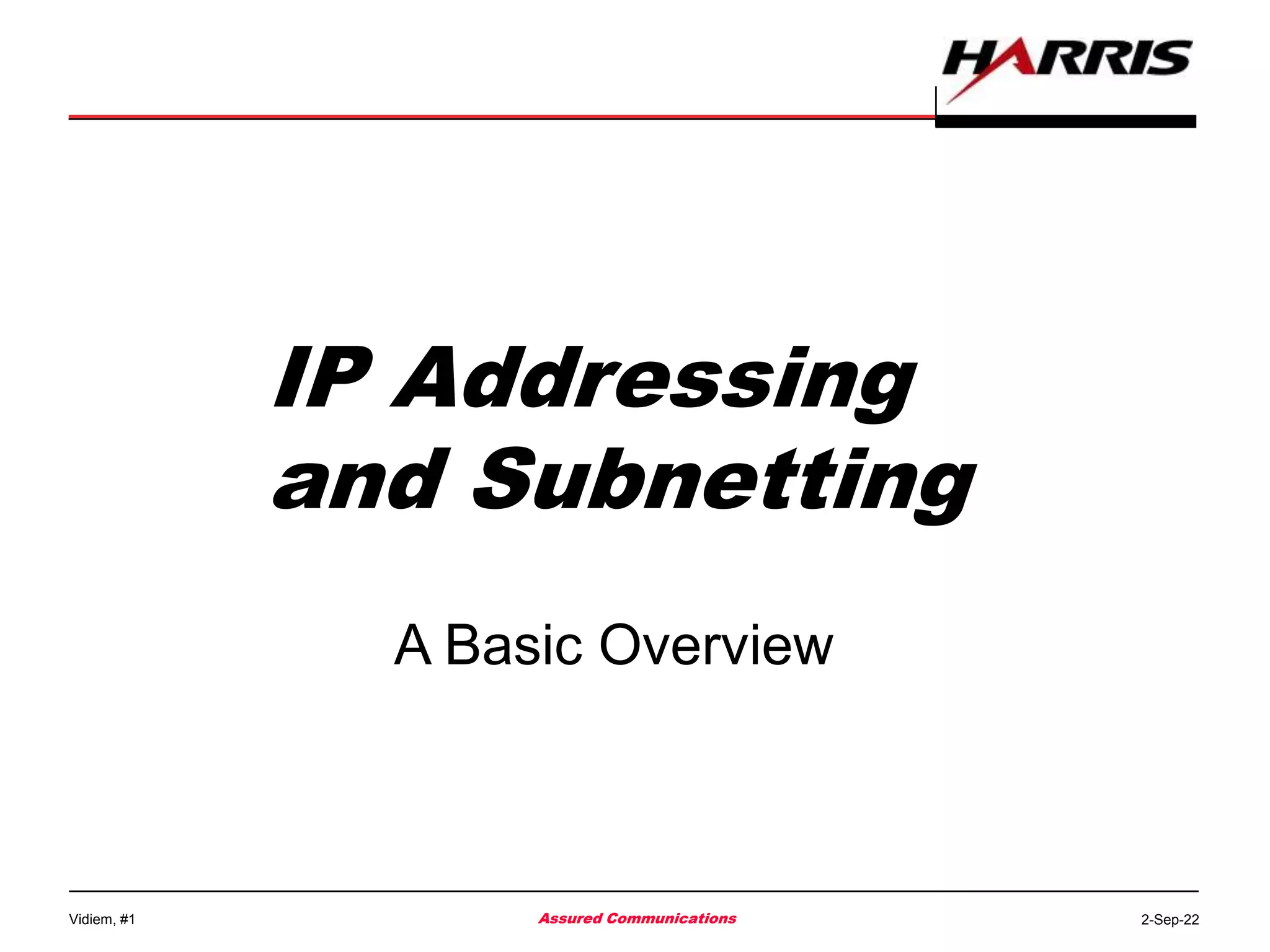 HARRIS

IP Addressing and Subnetting

A Basic Overview

Vidiem, #1

Assured Communications

2-Sep-22